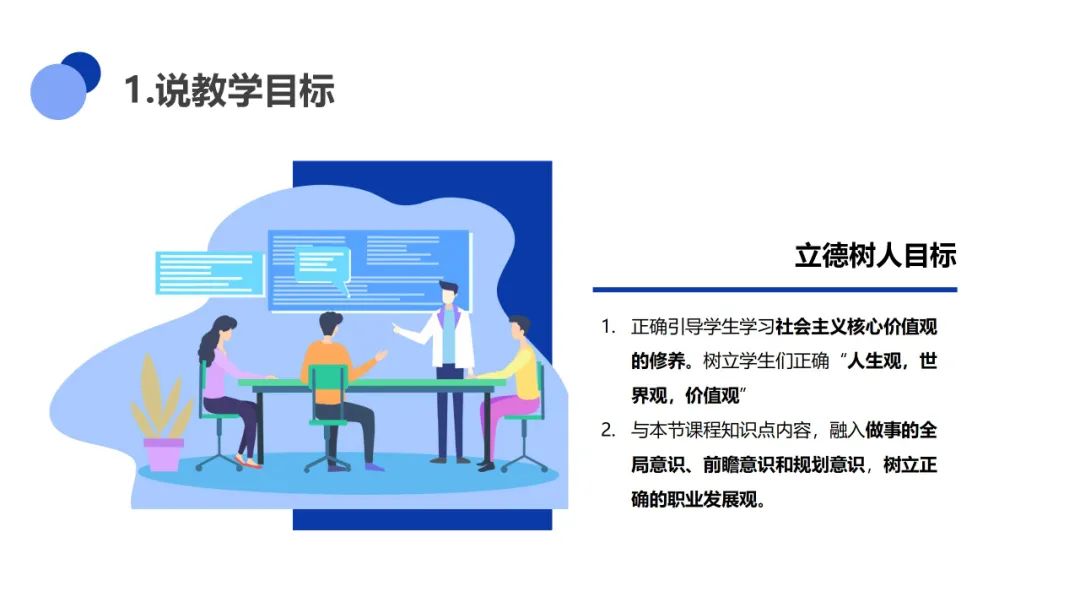 1.说教学目标

立德树人目标

1. 正确引导学生学习社会主义核心价值观的修养。树立学生们正确“人生观，世界观，价值观”

2. 与本节课程知识点内容，融入做事的全局意识、前瞻意识和规划意识，树立正确的职业发展观。